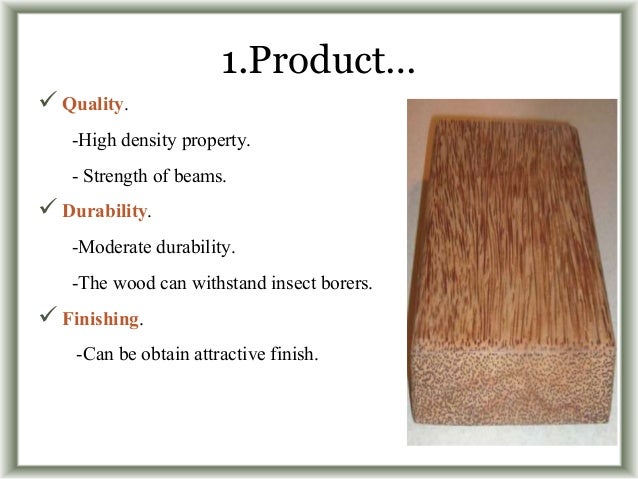 1.Product…

✓ Quality.

-High density property.

- Strength of beams.

✓ Durability.

-Moderate durability.

-The wood can withstand insect borers.

✓ Finishing.

-Can be obtain attractive finish.